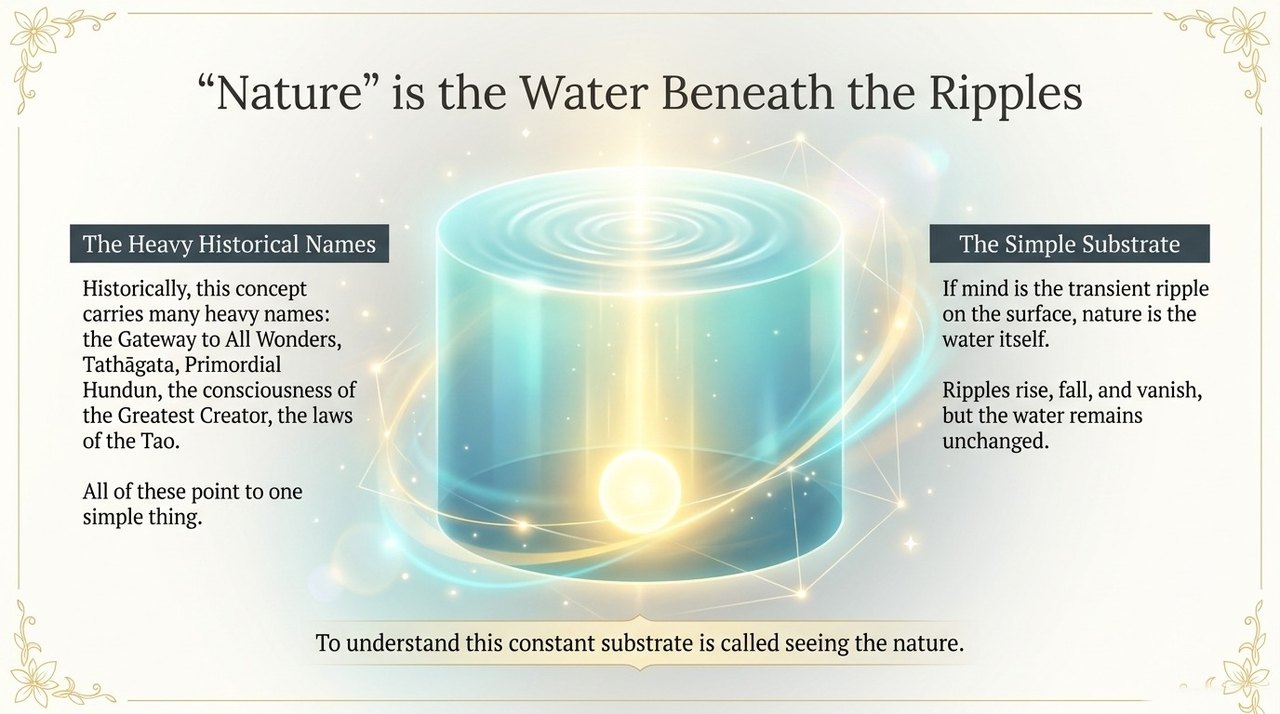 “Nature” is the Water Beneath the Ripples

The Heavy Historical Names

Historically, this concept carries many heavy names: the Gateway to All Wonders, Tathāgata, Primordial Hundun, the consciousness of the Greatest Creator, the laws of the Tao.

All of these point to one simple thing.

The Simple Substrate

If mind is the transient ripple on the surface, nature is the water itself.

Ripples rise, fall, and vanish, but the water remains unchanged.

To understand this constant substrate is called seeing the nature.